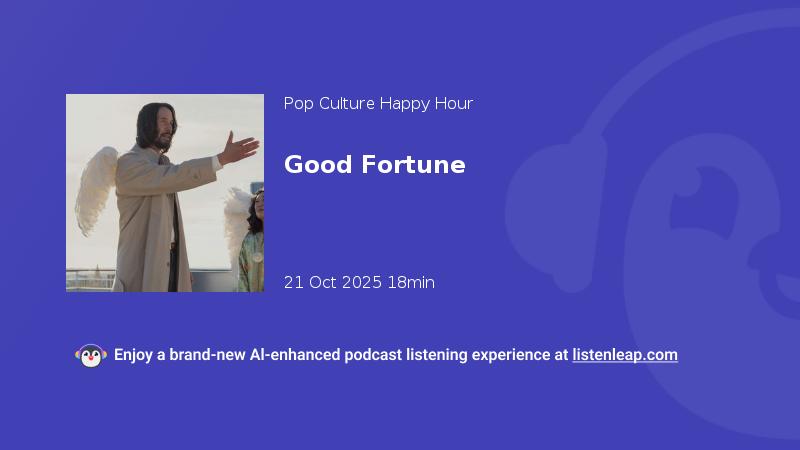 Pop Culture Happy Hour

Good Fortune

21 Oct 2025 18min

Enjoy a brand-new AI-enhanced podcast listening experience at listenleap.com